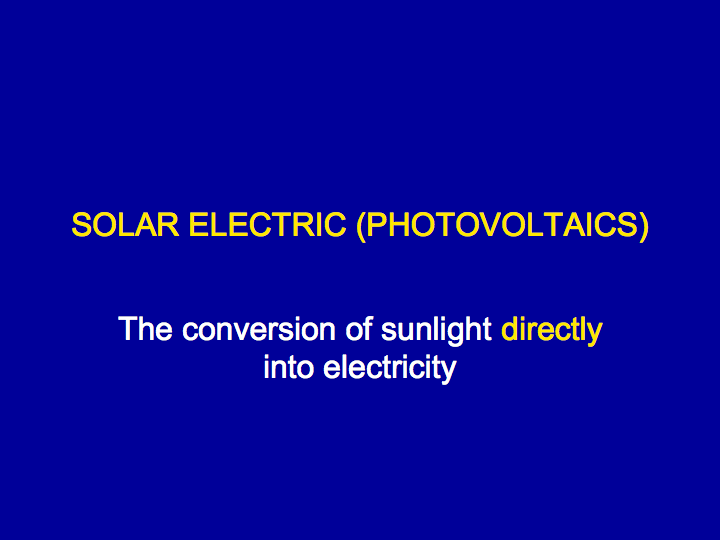 SOLAR ELECTRIC (PHOTOVOLTAICS)

The conversion of sunlight directly into electricity